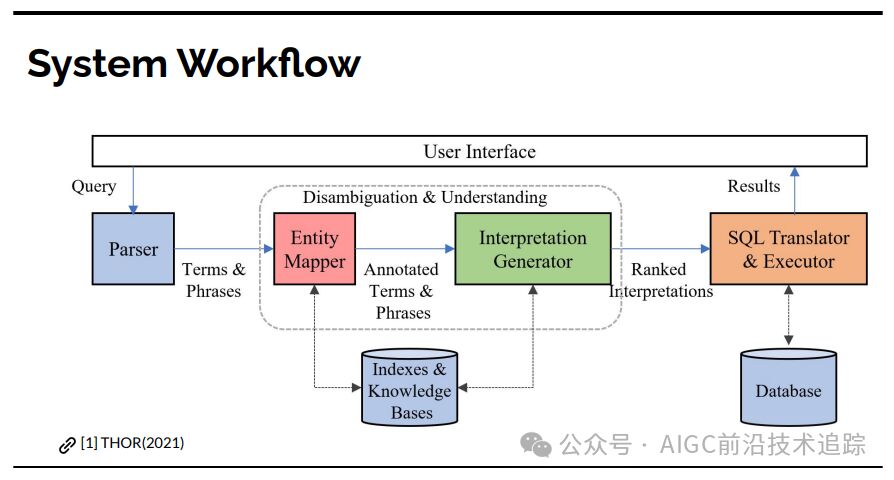 System Workflow

User Interface

Query

Results

Disambiguation & Understanding

Parser

Terms & Phrases

Entity Mapper

Annotated Terms & Phrases

Interpretation Generator

Ranked Interpretations

SQL Translator & Executor

Indexes & Knowledge Bases

Database

[1] THOR(2021)

公众号 · AIGC前沿技术追踪